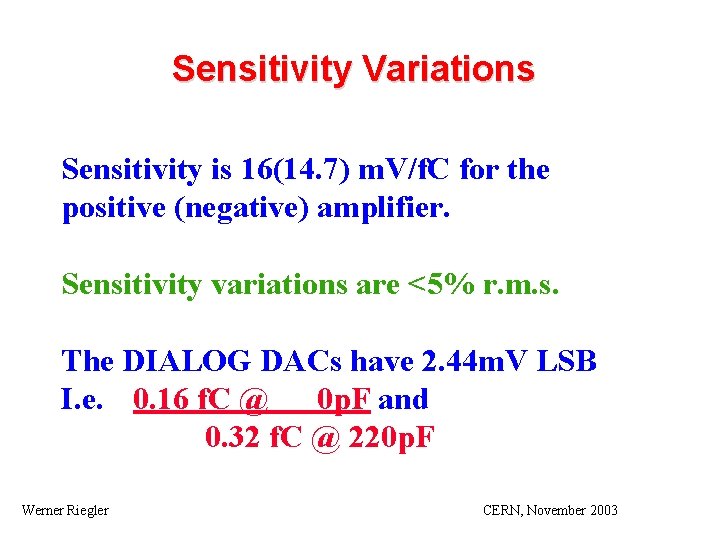 Sensitivity Variations

Sensitivity is 16(14.7) mV/fC for the positive (negative) amplifier.

Sensitivity variations are <5% r.m.s.

The DIALOG DACs have 2.44mV LSB
I.e. 0.16 fC @ 0pF and
0.32 fC @ 220pF

Werner Riegler

CERN, November 2003